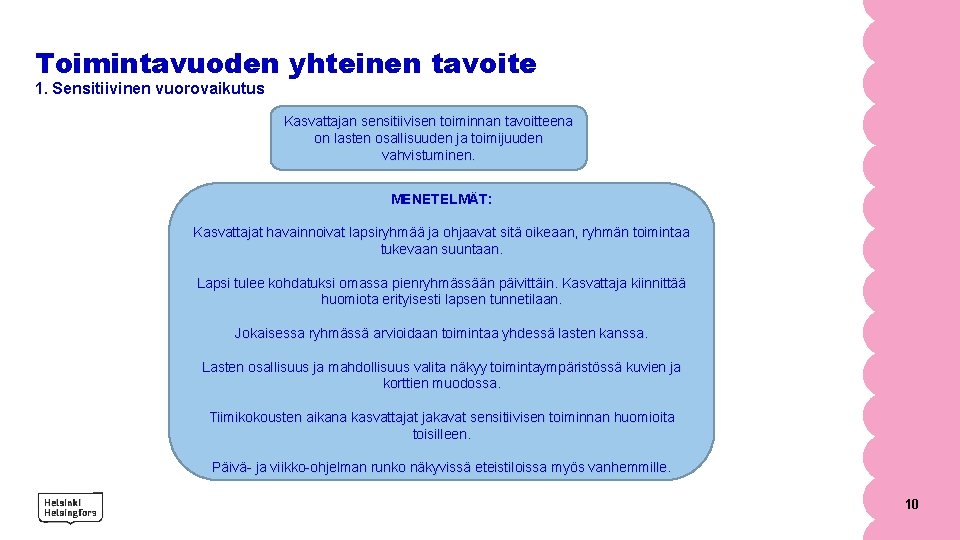 Toimintavuoden yhteinen tavoite
1. Sensitiivinen vuorovaikutus

Kasvattajan sensitiivisen toiminnan tavoitteena on lasten osallisuuden ja toimijuuden vahvistuminen.

MENETELMÄT:

Kasvattajat havainnoivat lapsiryhmää ja ohjaavat sitä oikeaan, ryhmän toimintaa tukevaan suuntaan.

Lapsi tulee kohdatuksi omassa pienryhmässään päivittäin. Kasvattaja kiinnittää huomiota erityisesti lapsen tunnetilaan.

Jokaisessa ryhmässä arvioidaan toimintaa yhdessä lasten kanssa.

Lasten osallisuus ja mahdollisuus valita näkyy toimintaympäristössä kuvien ja korttien muodossa.

Tiimikokousten aikana kasvattajat jakavat sensitiivisen toiminnan huomioita toisilleen.

Päivä- ja viikko-ohjelman runko näkyvissä eteistiloissa myös vanhemmille.

Helsinki Helsingfors

10